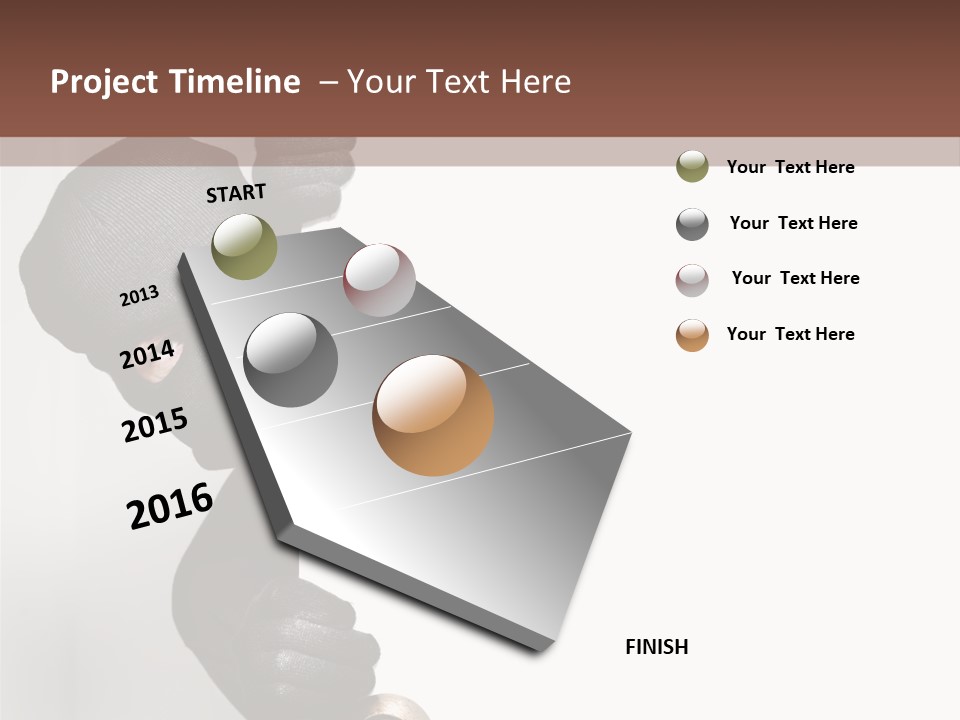 Project Timeline – Your Text Here

START

2013

2014

2015

2016

FINISH

Your Text Here

Your Text Here

Your Text Here

Your Text Here